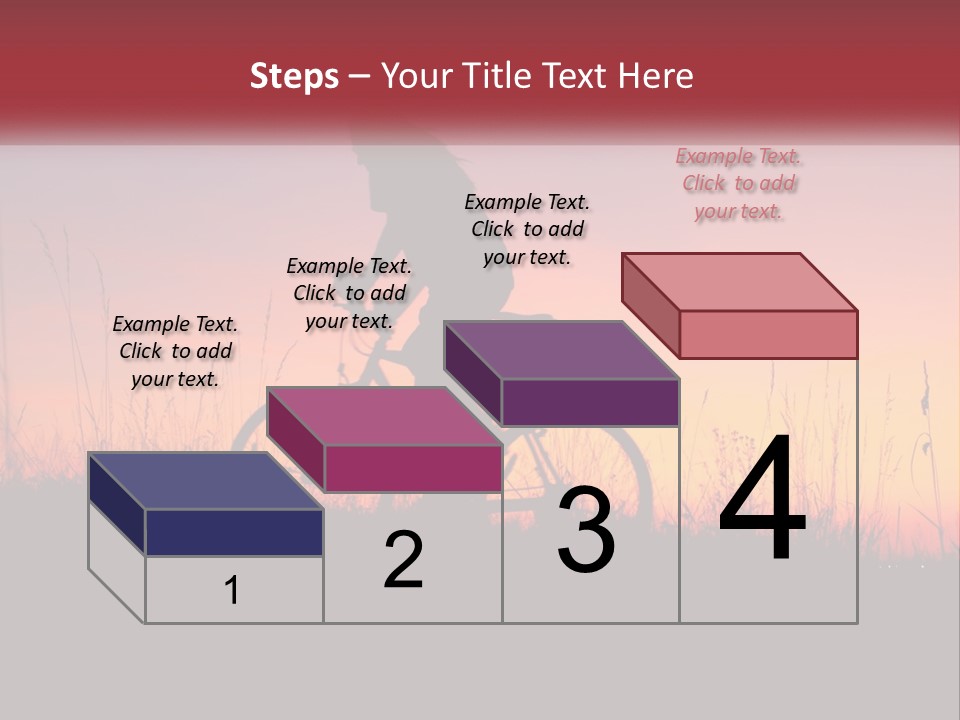 Steps – Your Title Text Here

Example Text. Click to add your text.

Example Text. Click to add your text.

Example Text. Click to add your text.

Example Text. Click to add your text.

1

2

3

4